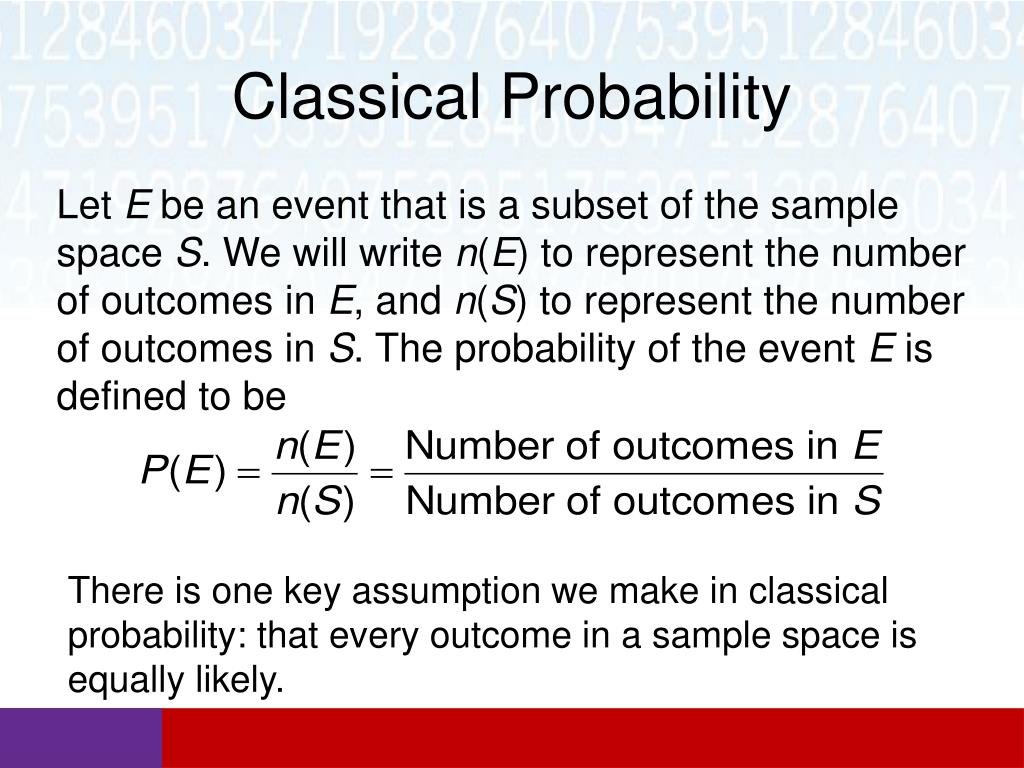 Classical Probability

Let $E$ be an event that is a subset of the sample space $S$. We will write $n(E)$ to represent the number of outcomes in $E$, and $n(S)$ to represent the number of outcomes in $S$. The probability of the event $E$ is defined to be

$P(E) = \frac{n(E)}{n(S)} = \frac{\text{Number of outcomes in } E}{\text{Number of outcomes in } S}$

There is one key assumption we make in classical probability: that every outcome in a sample space is equally likely.